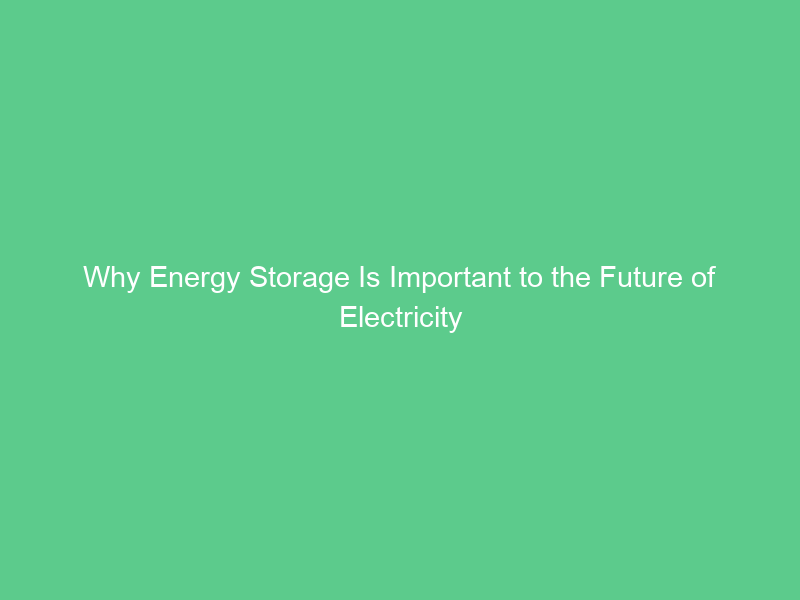 Why Energy Storage Is Important to the Future of Electricity